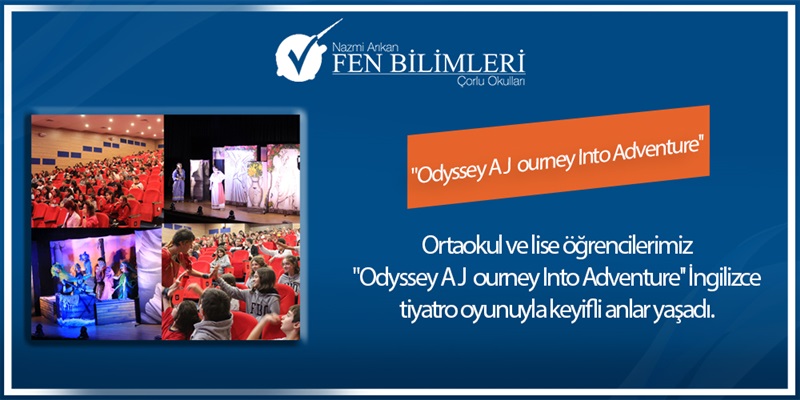 Nazmi Arıkan
FEN BİLİMLERİ
Çorlu Okulları

"Odyssey A J ourney Into Adventure"

Ortaokul ve lise öğrencilerimiz "Odyssey A J ourney Into Adventure" İngilizce tiyatro oyunuyla keyifli anlar yaşadı.